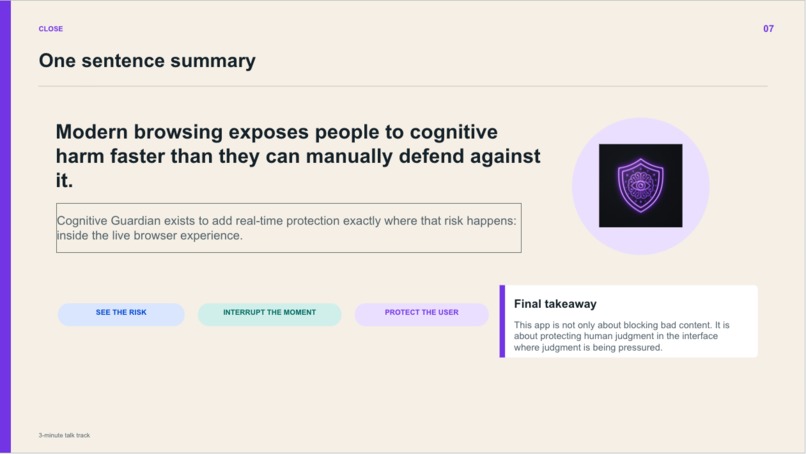 CLOSE

07

One sentence summary

Modern browsing exposes people to cognitive harm faster than they can manually defend against it.

Cognitive Guardian exists to add real-time protection exactly where that risk happens: inside the live browser experience.

SEE THE RISK

INTERRUPT THE MOMENT

PROTECT THE USER

Final takeaway

This app is not only about blocking bad content. It is about protecting human judgment in the interface where judgment is being pressured.

3-minute talk track